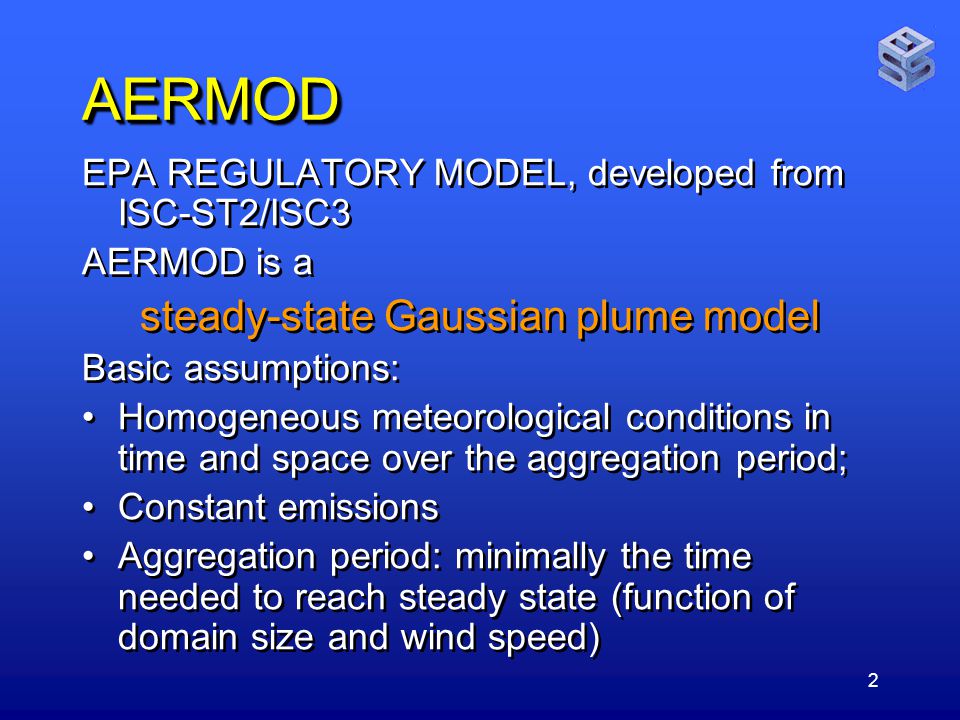 AERMOD

EPA REGULATORY MODEL, developed from ISC-ST2/ISC3

AERMOD is a

steady-state Gaussian plume model

Basic assumptions:

• Homogeneous meteorological conditions in time and space over the aggregation period;
• Constant emissions
• Aggregation period: minimally the time needed to reach steady state (function of domain size and wind speed)

2